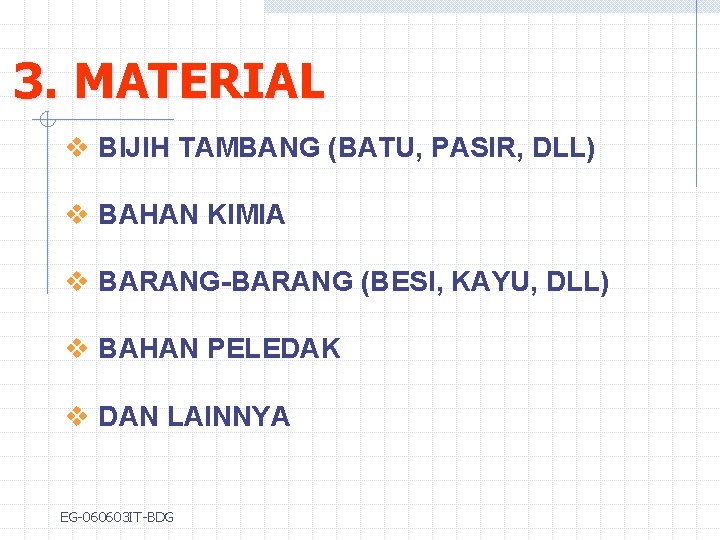 3. MATERIAL

❖ BIJIH TAMBANG (BATU, PASIR, DLL)

❖ BAHAN KIMIA

❖ BARANG-BARANG (BESI, KAYU, DLL)

❖ BAHAN PELEDAK

❖ DAN LAINNYA

EG-060603IT-BDG